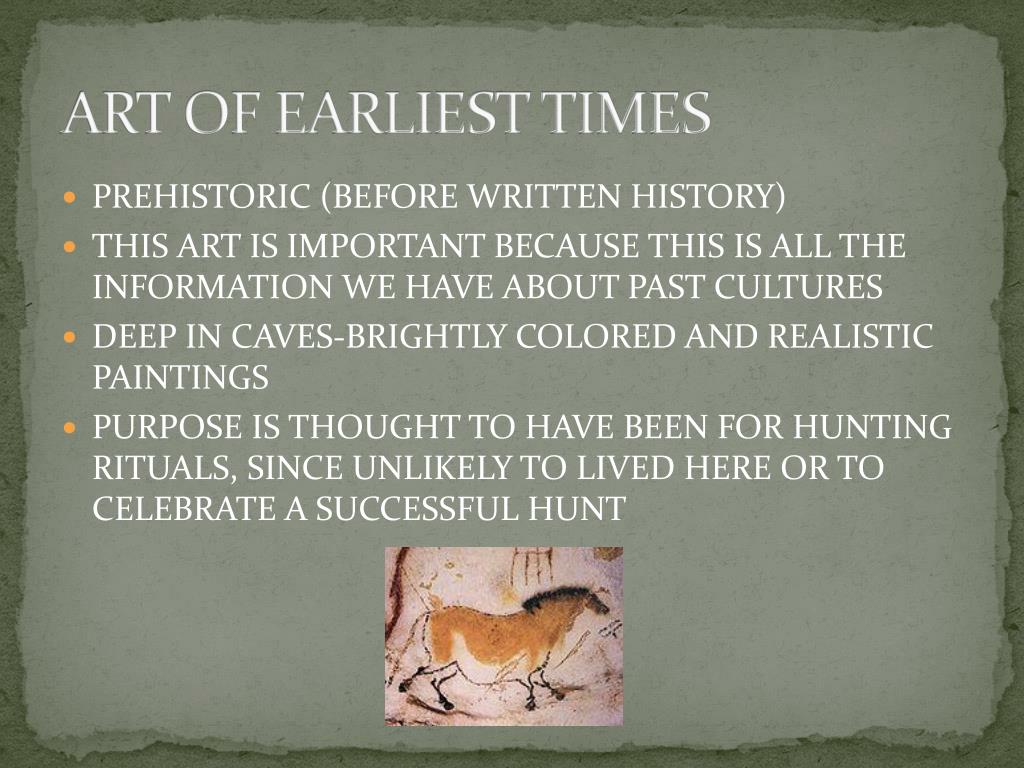 ART OF EARLIEST TIMES

- PREHISTORIC (BEFORE WRITTEN HISTORY)
- THIS ART IS IMPORTANT BECAUSE THIS IS ALL THE INFORMATION WE HAVE ABOUT PAST CULTURES
- DEEP IN CAVES-BRIGHTLY COLORED AND REALISTIC PAINTINGS
- PURPOSE IS THOUGHT TO HAVE BEEN FOR HUNTING RITUALS, SINCE UNLIKELY TO LIVED HERE OR TO CELEBRATE A SUCCESSFUL HUNT